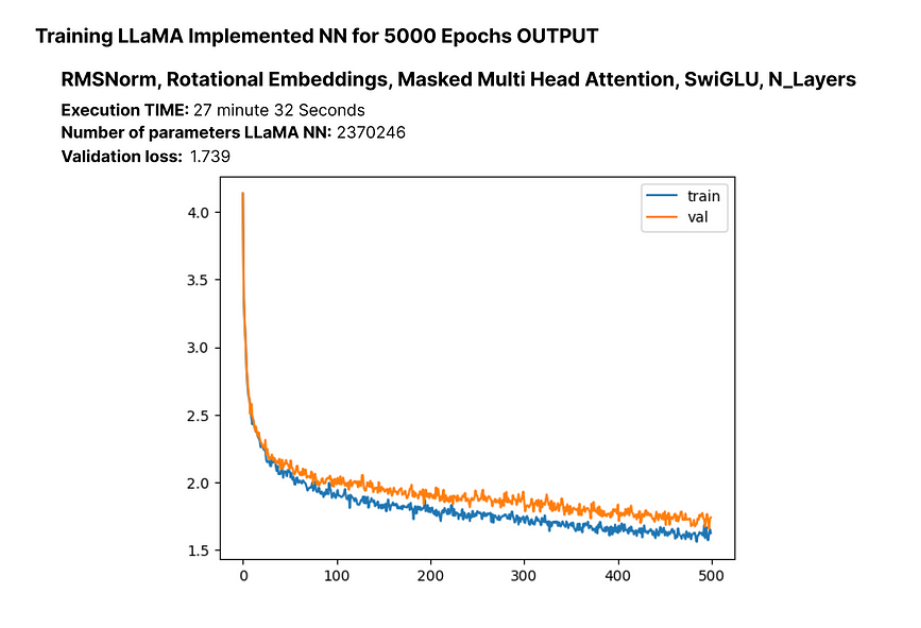 Training LLaMA Implemented NN for 5000 Epochs OUTPUT

RMSNorm, Rotational Embeddings, Masked Multi Head Attention, SwiGLU, N_Layers

Execution TIME: 27 minute 32 Seconds
Number of parameters LLaMA NN: 2370246
Validation loss: 1.739

train
val

4.0
3.5
3.0
2.5
2.0
1.5

0
100
200
300
400
500